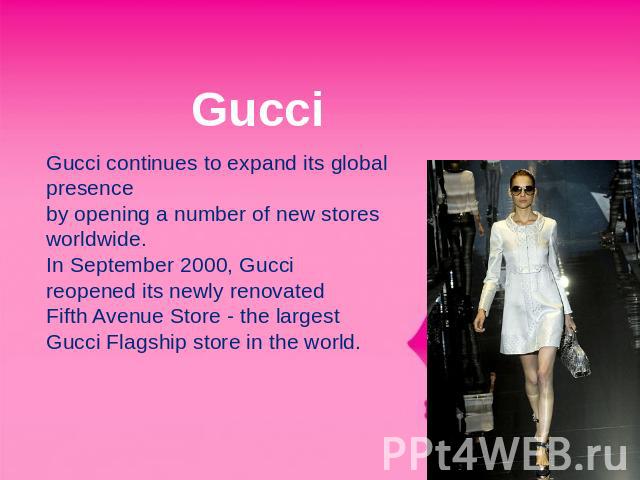 Gucci

Gucci continues to expand its global presence
by opening a number of new stores worldwide.
In September 2000, Gucci reopened its newly renovated Fifth Avenue Store - the largest Gucci Flagship store in the world.

PPt4WEB.ru